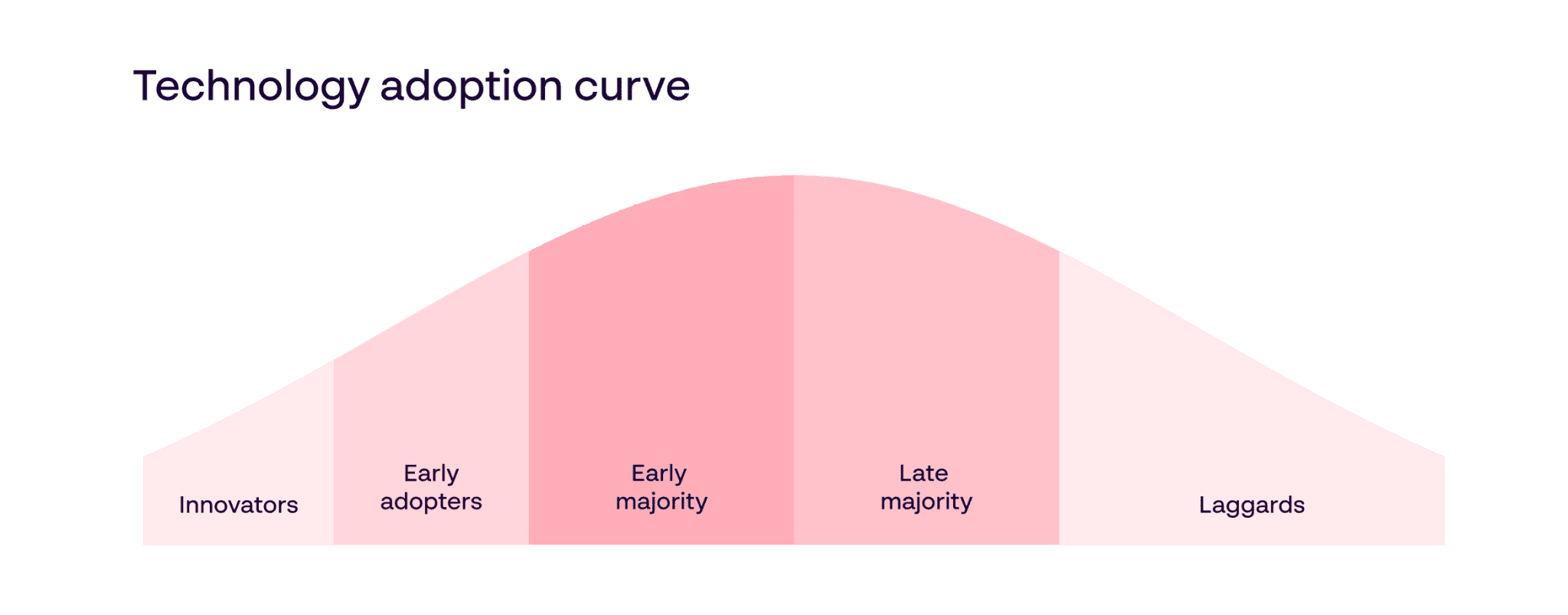 Technology adoption curve

Innovators

Early adopters

Early majority

Late majority

Laggards